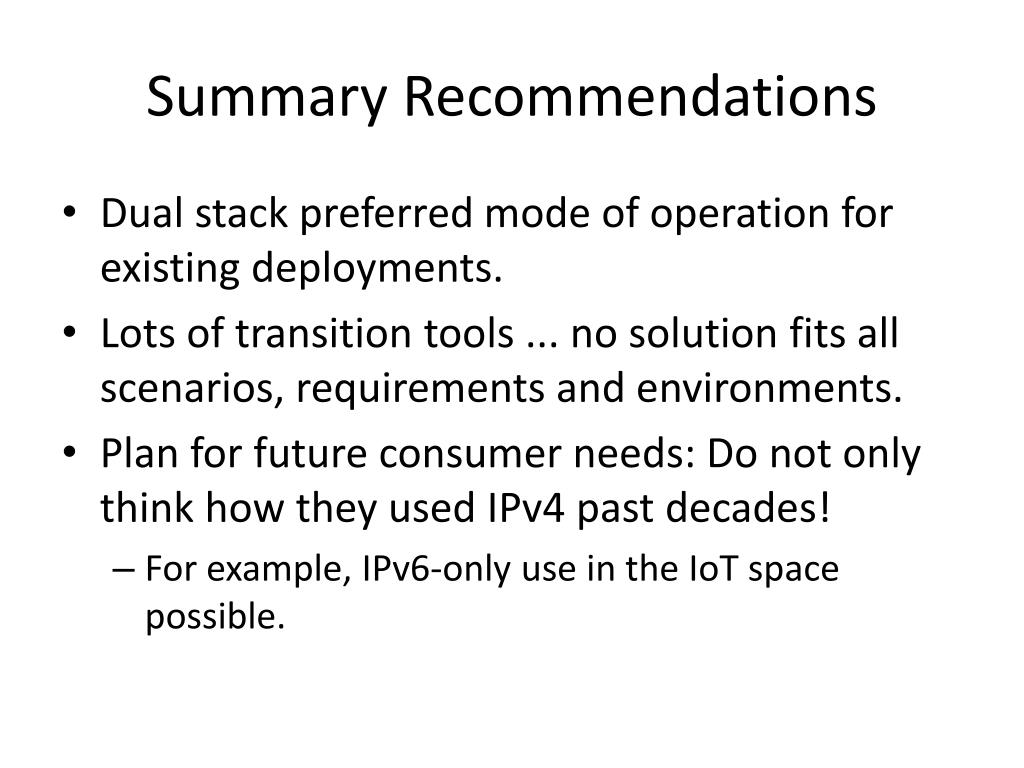 Summary Recommendations

• Dual stack preferred mode of operation for existing deployments.
• Lots of transition tools ... no solution fits all scenarios, requirements and environments.
• Plan for future consumer needs: Do not only think how they used IPv4 past decades!
– For example, IPv6-only use in the IoT space possible.